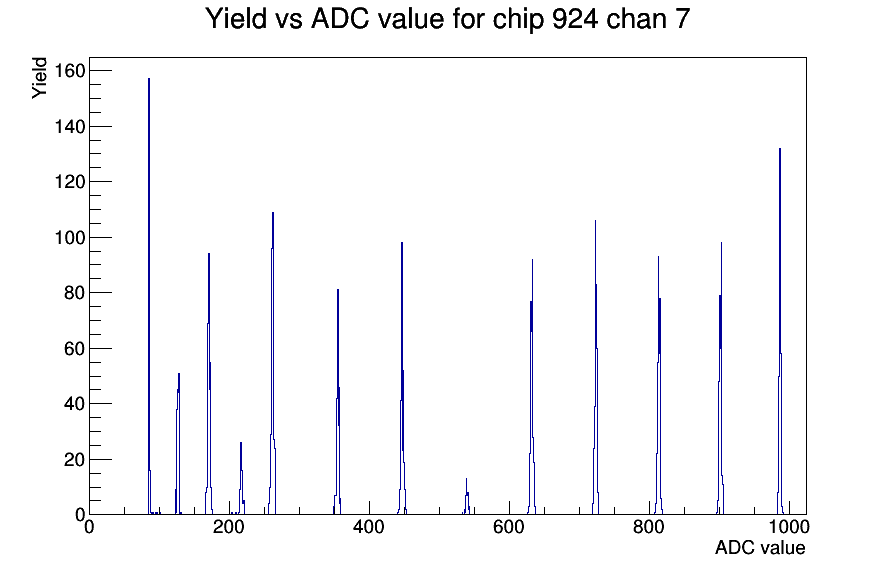 Yield vs ADC value for chip 924 chan 7

Yield

160
140
120
100
80
60
40
20
0

0
200
400
600
800
1000

ADC value